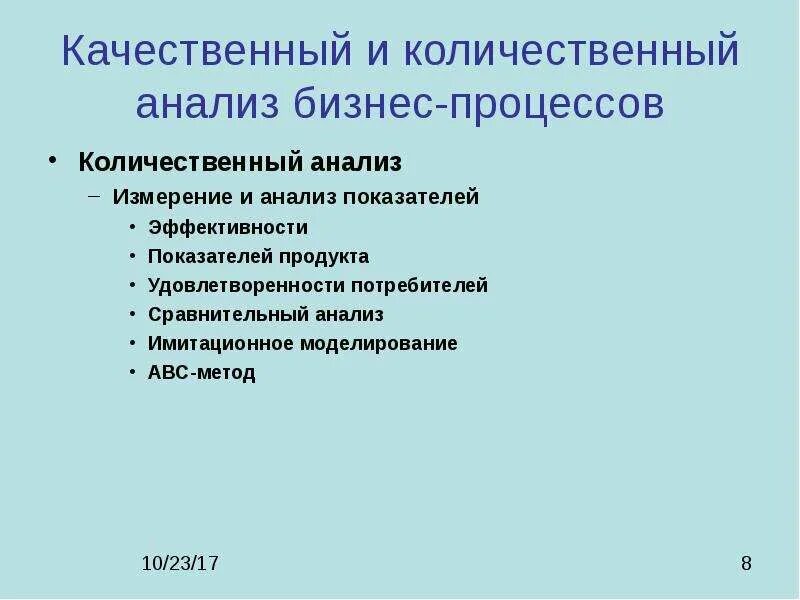 Качественный и количественный анализ бизнес-процессов

• Количественный анализ
  – Измерение и анализ показателей
    • Эффективности
    • Показателей продукта
    • Удовлетворенности потребителей
    • Сравнительный анализ
    • Имитационное моделирование
    • ABC-метод

10/23/17

8